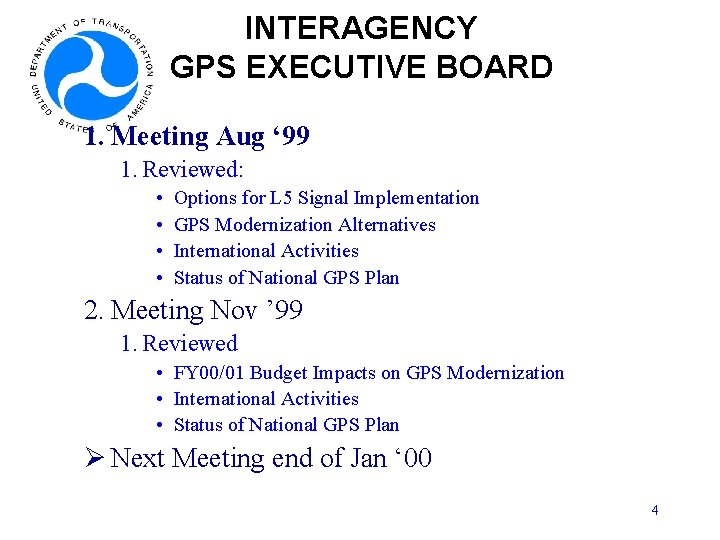 DEPARTMENT OF TRANSPORTATION
UNITED STATES OF AMERICA

INTERAGENCY
GPS EXECUTIVE BOARD

1. Meeting Aug ‘99
1. Reviewed:
• Options for L5 Signal Implementation
• GPS Modernization Alternatives
• International Activities
• Status of National GPS Plan

2. Meeting Nov ’99
1. Reviewed
• FY00/01 Budget Impacts on GPS Modernization
• International Activities
• Status of National GPS Plan

➢ Next Meeting end of Jan ‘00

4